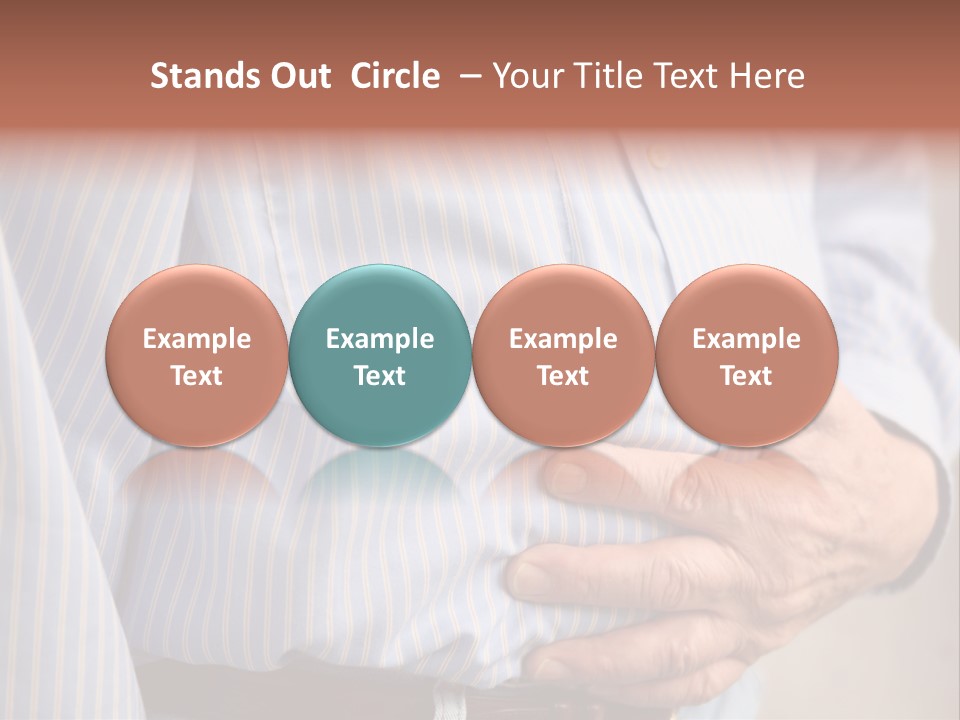 Stands Out Circle – Your Title Text Here

Example Text

Example Text

Example Text

Example Text